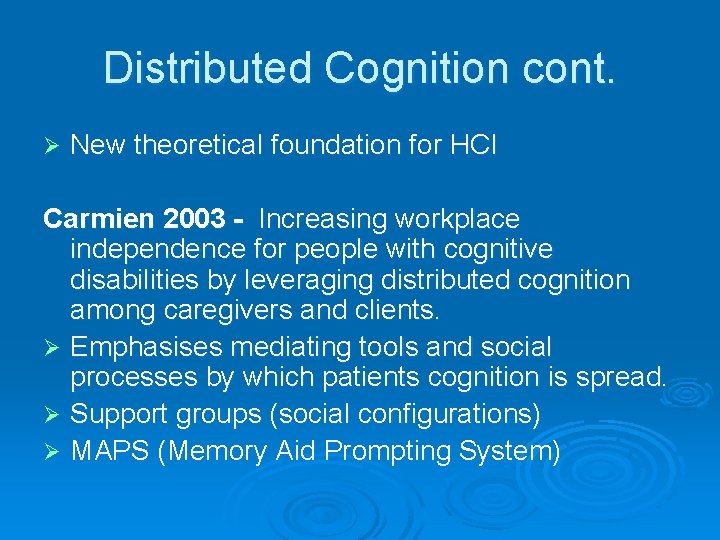 Distributed Cognition cont.

➢ New theoretical foundation for HCI

Carmien 2003 - Increasing workplace independence for people with cognitive disabilities by leveraging distributed cognition among caregivers and clients.

➢ Emphasises mediating tools and social processes by which patients cognition is spread.
➢ Support groups (social configurations)
➢ MAPS (Memory Aid Prompting System)